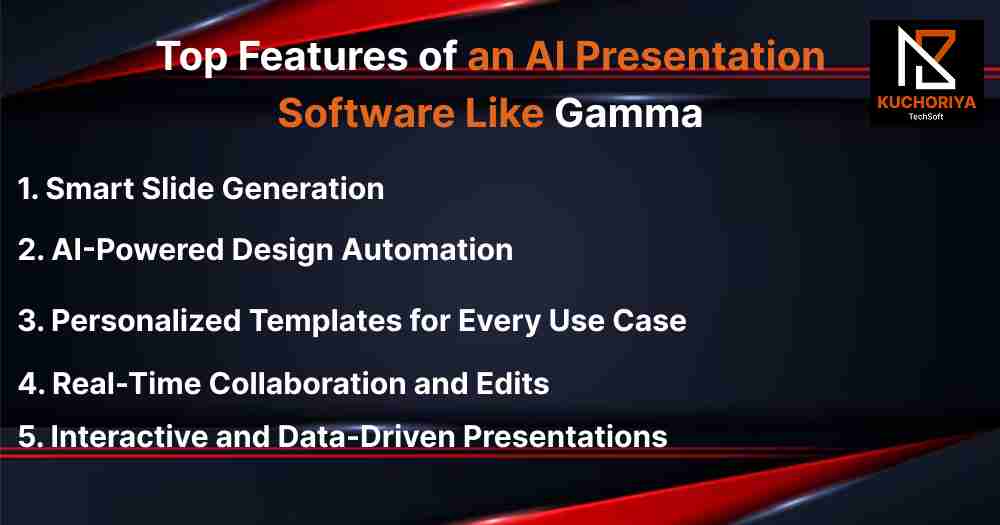 Top Features of an AI Presentation Software Like Gamma

KUCHORIYA
TechSoft

1. Smart Slide Generation

2. AI-Powered Design Automation

3. Personalized Templates for Every Use Case

4. Real-Time Collaboration and Edits

5. Interactive and Data-Driven Presentations